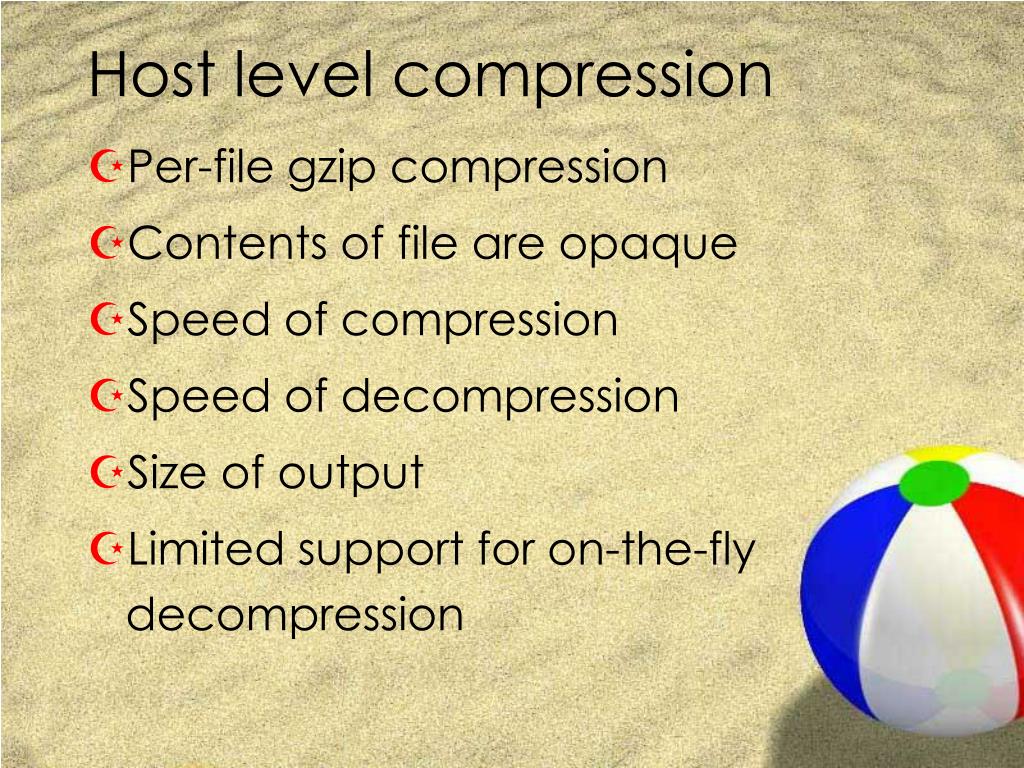 Host level compression

Per-file gzip compression

Contents of file are opaque

Speed of compression

Speed of decompression

Size of output

Limited support for on-the-fly decompression